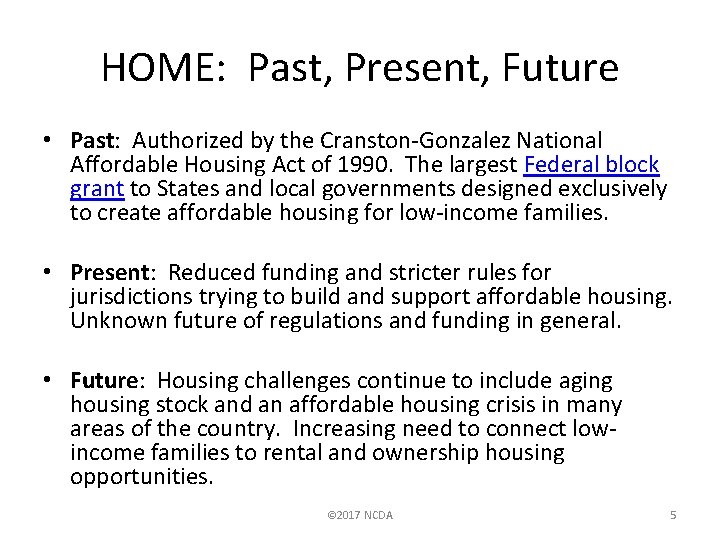 HOME: Past, Present, Future

• Past: Authorized by the Cranston-Gonzalez National Affordable Housing Act of 1990. The largest Federal block grant to States and local governments designed exclusively to create affordable housing for low-income families.

• Present: Reduced funding and stricter rules for jurisdictions trying to build and support affordable housing. Unknown future of regulations and funding in general.

• Future: Housing challenges continue to include aging housing stock and an affordable housing crisis in many areas of the country. Increasing need to connect low-income families to rental and ownership housing opportunities.

©2017 NCDA

5